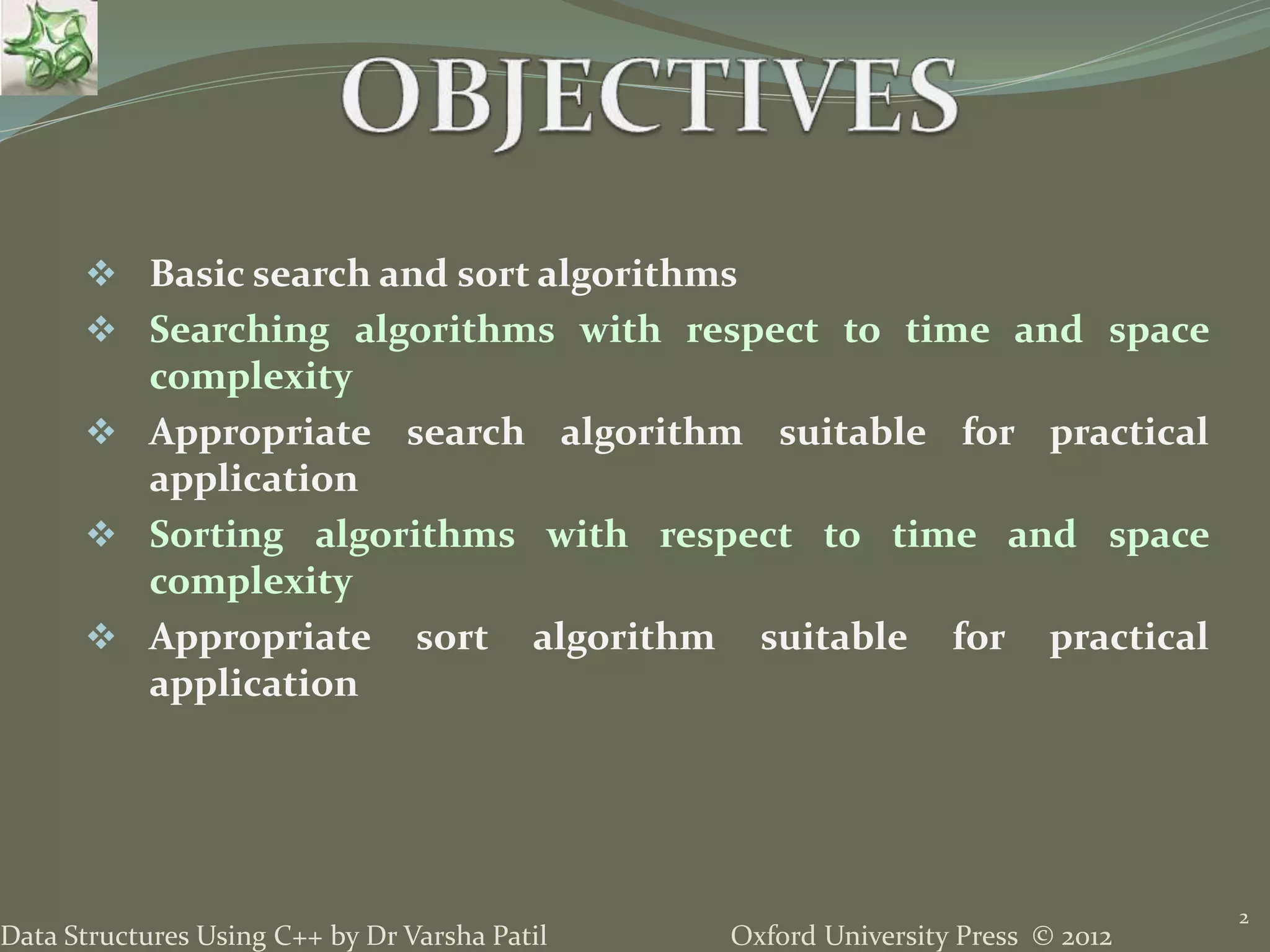 OBJECTIVES

❖ Basic search and sort algorithms

❖ Searching algorithms with respect to time and space complexity

❖ Appropriate search algorithm suitable for practical application

❖ Sorting algorithms with respect to time and space complexity

❖ Appropriate sort algorithm suitable for practical application

Data Structures Using C++ by Dr Varsha Patil

Oxford University Press © 2012

2